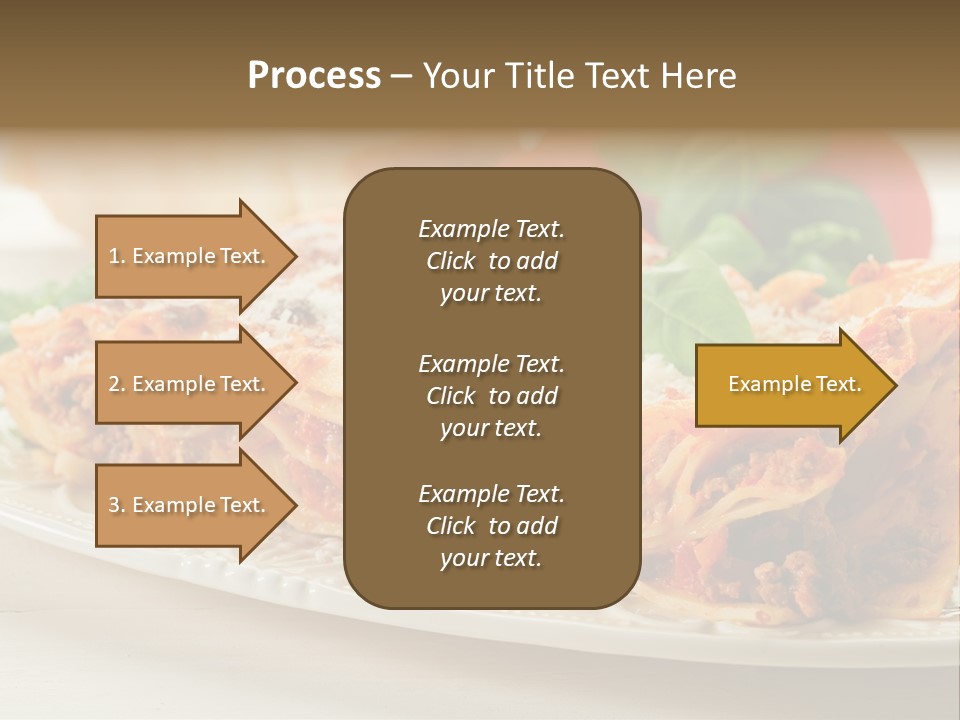 Process – Your Title Text Here

1. Example Text.

2. Example Text.

3. Example Text.

Example Text. Click to add your text.

Example Text. Click to add your text.

Example Text. Click to add your text.

Example Text.